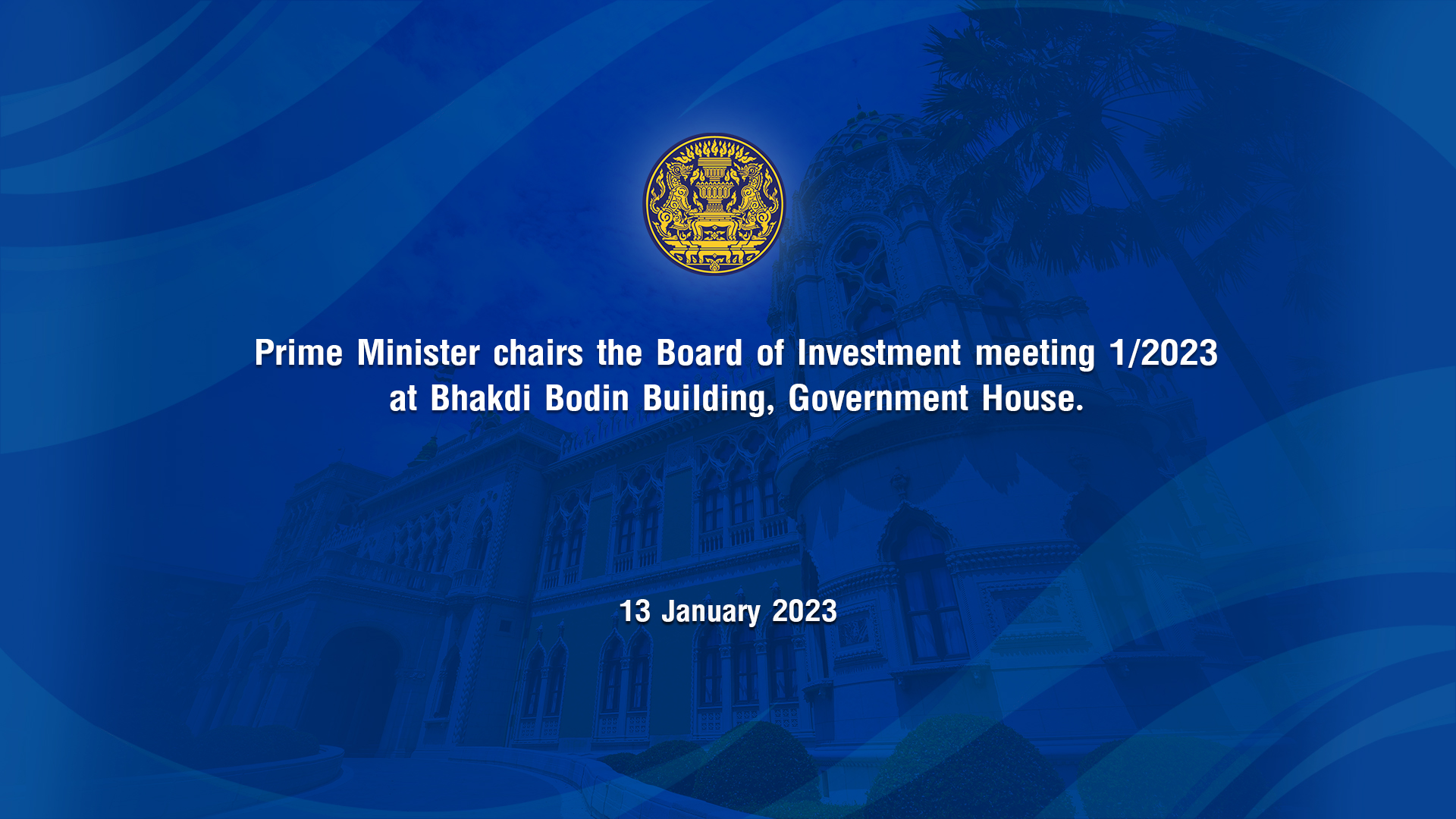 Prime Minister chairs the Board of Investment meeting 1/2023 at Bhakdi Bodin Building, Government House.

13 January 2023